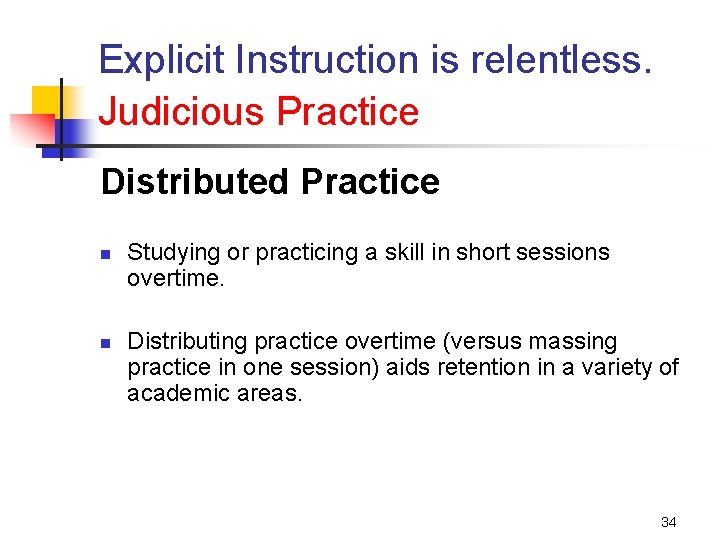 Explicit Instruction is relentless.
Judicious Practice

Distributed Practice

- Studying or practicing a skill in short sessions overtime.

- Distributing practice overtime (versus massing practice in one session) aids retention in a variety of academic areas.

34